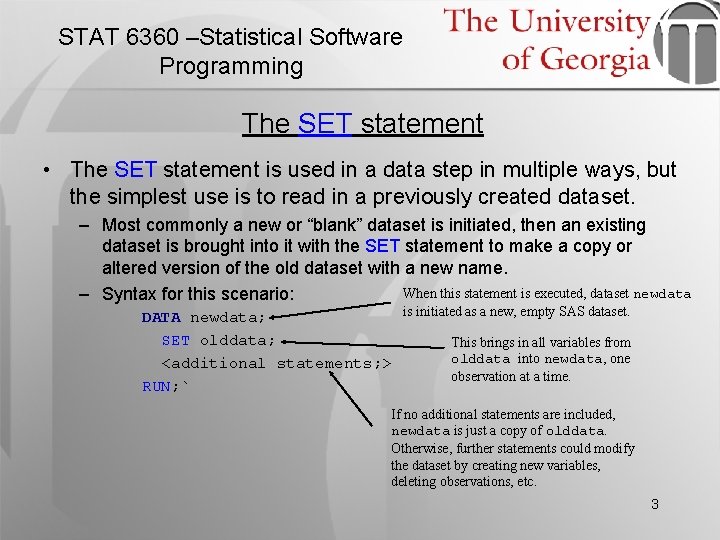 STAT 6360 –Statistical Software Programming

The University of Georgia

The SET statement

• The SET statement is used in a data step in multiple ways, but the simplest use is to read in a previously created dataset.

– Most commonly a new or “blank” dataset is initiated, then an existing dataset is brought into it with the SET statement to make a copy or altered version of the old dataset with a new name.

– Syntax for this scenario:

DATA newdata;
SET olddata;
<additional statements;>
RUN;`

When this statement is executed, dataset newdata is initiated as a new, empty SAS dataset.

This brings in all variables from olddata into newdata, one observation at a time.

If no additional statements are included, newdata is just a copy of olddata. Otherwise, further statements could modify the dataset by creating new variables, deleting observations, etc.

3